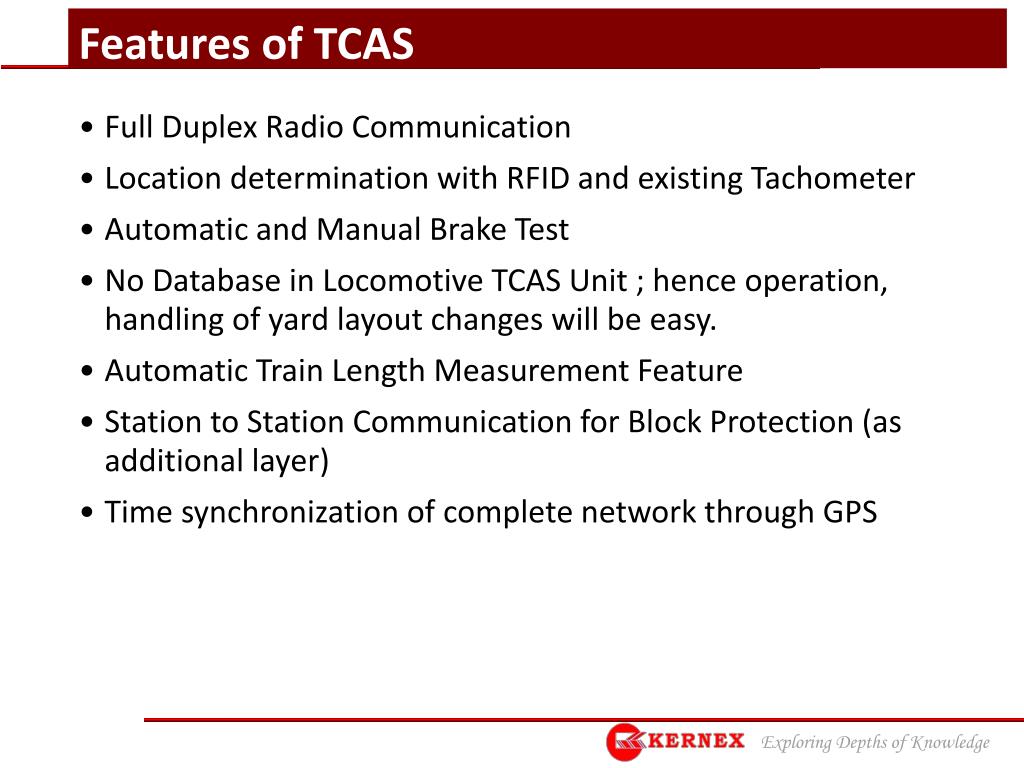 Features of TCAS

• Full Duplex Radio Communication
• Location determination with RFID and existing Tachometer
• Automatic and Manual Brake Test
• No Database in Locomotive TCAS Unit ; hence operation, handling of yard layout changes will be easy.
• Automatic Train Length Measurement Feature
• Station to Station Communication for Block Protection (as additional layer)
• Time synchronization of complete network through GPS

KERNEX Exploring Depths of Knowledge